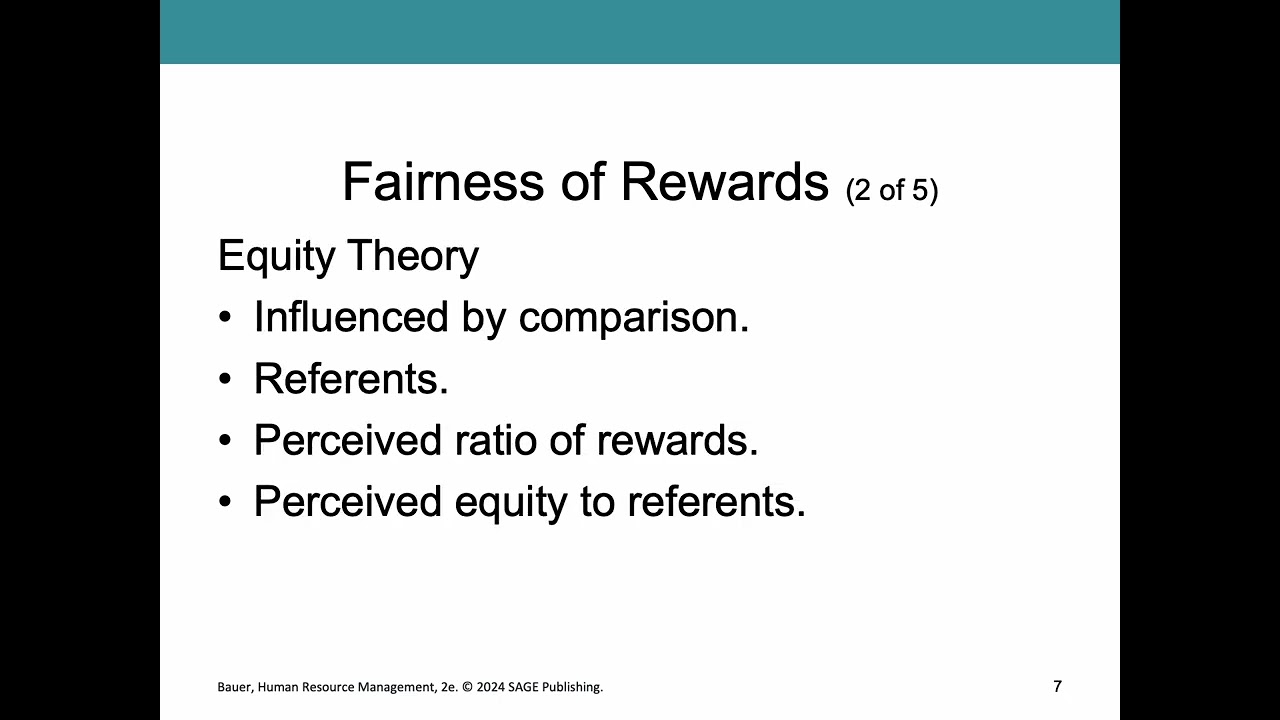 Fairness of Rewards (2 of 5)

Equity Theory

• Influenced by comparison.
• Referents.
• Perceived ratio of rewards.
• Perceived equity to referents.

Bauer, Human Resource Management, 2e. © 2024 SAGE Publishing.

7